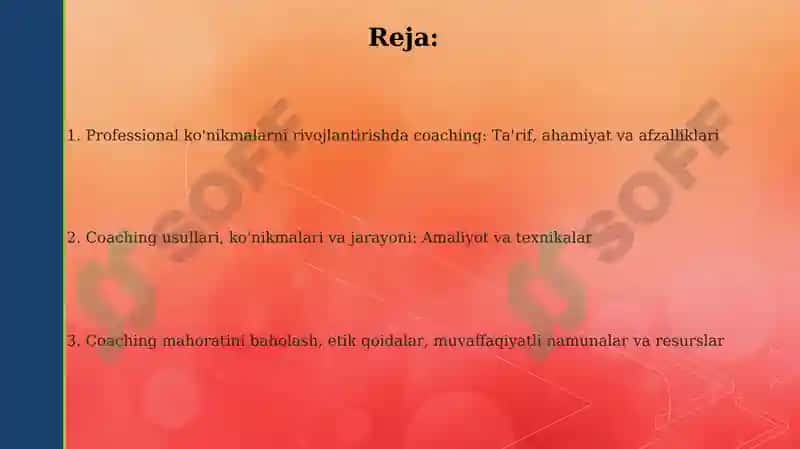 Reja:

1. Professional ko'nikmalarni rivojlantirishda coaching: Ta'rif, ahamiyat va afzalliklari

2. Coaching usullari, ko'nikmalari va jarayoni: Amaliyot va texnikalar

3. Coaching mahoratini baholash, etik qoidalar, muvaffaqiyatli namunalar va resurslar

SOFF

SOFF